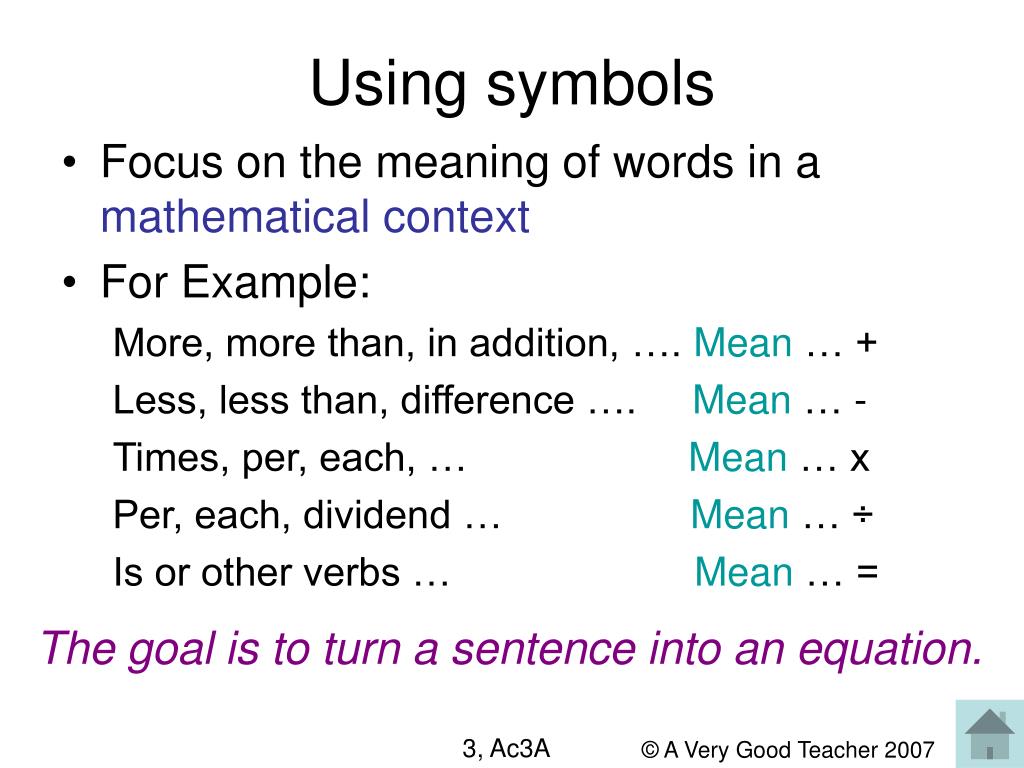 Using symbols

• Focus on the meaning of words in a mathematical context

• For Example:

More, more than, in addition, …. Mean … +

Less, less than, difference …. Mean … -

Times, per, each, … Mean … x

Per, each, dividend … Mean … ÷

Is or other verbs … Mean … =

The goal is to turn a sentence into an equation.

3, Ac3A © A Very Good Teacher 2007